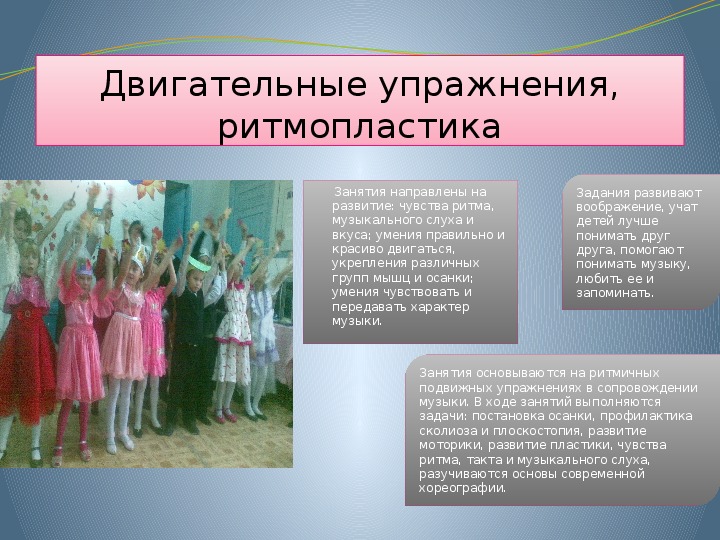 Двигательные упражнения, ритмопластика

Занятия направлены на развитие: чувства ритма, музыкального слуха и вкуса; умения правильно и красиво двигаться, укрепления различных групп мышц и осанки; умения чувствовать и передавать характер музыки.

Задания развивают воображение, учат детей лучше понимать друг друга, помогают понимать музыку, любить ее и запоминать.

Занятия основываются на ритмичных подвижных упражнениях в сопровождении музыки. В ходе занятий выполняются задачи: постановка осанки, профилактика сколиоза и плоскостопия, развитие моторики, развитие пластики, чувства ритма, такта и музыкального слуха, разучиваются основы современной хореографии.